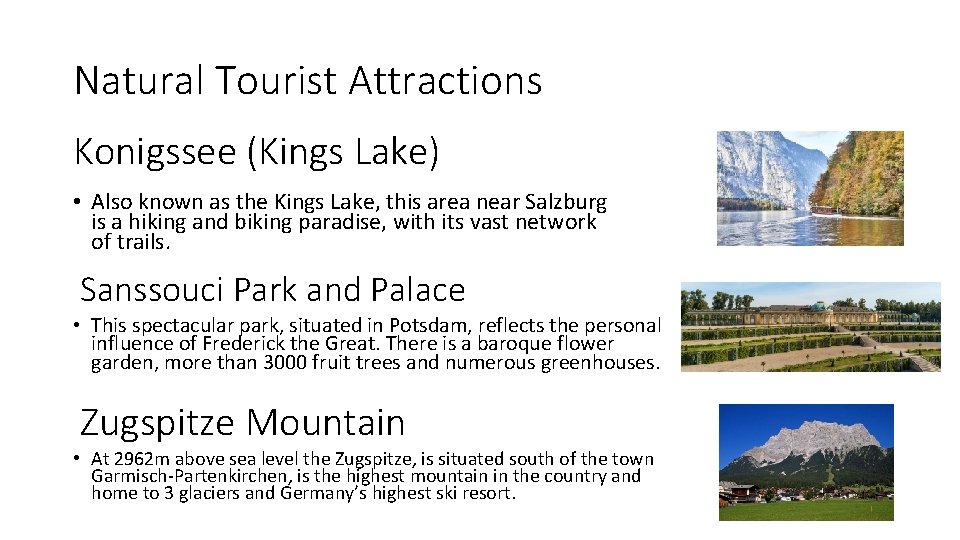 Natural Tourist Attractions

Konigssee (Kings Lake)

• Also known as the Kings Lake, this area near Salzburg is a hiking and biking paradise, with its vast network of trails.

Sanssouci Park and Palace

• This spectacular park, situated in Potsdam, reflects the personal influence of Frederick the Great. There is a baroque flower garden, more than 3000 fruit trees and numerous greenhouses.

Zugspitze Mountain

• At 2962m above sea level the Zugspitze, is situated south of the town Garmisch-Partenkirchen, is the highest mountain in the country and home to 3 glaciers and Germany's highest ski resort.